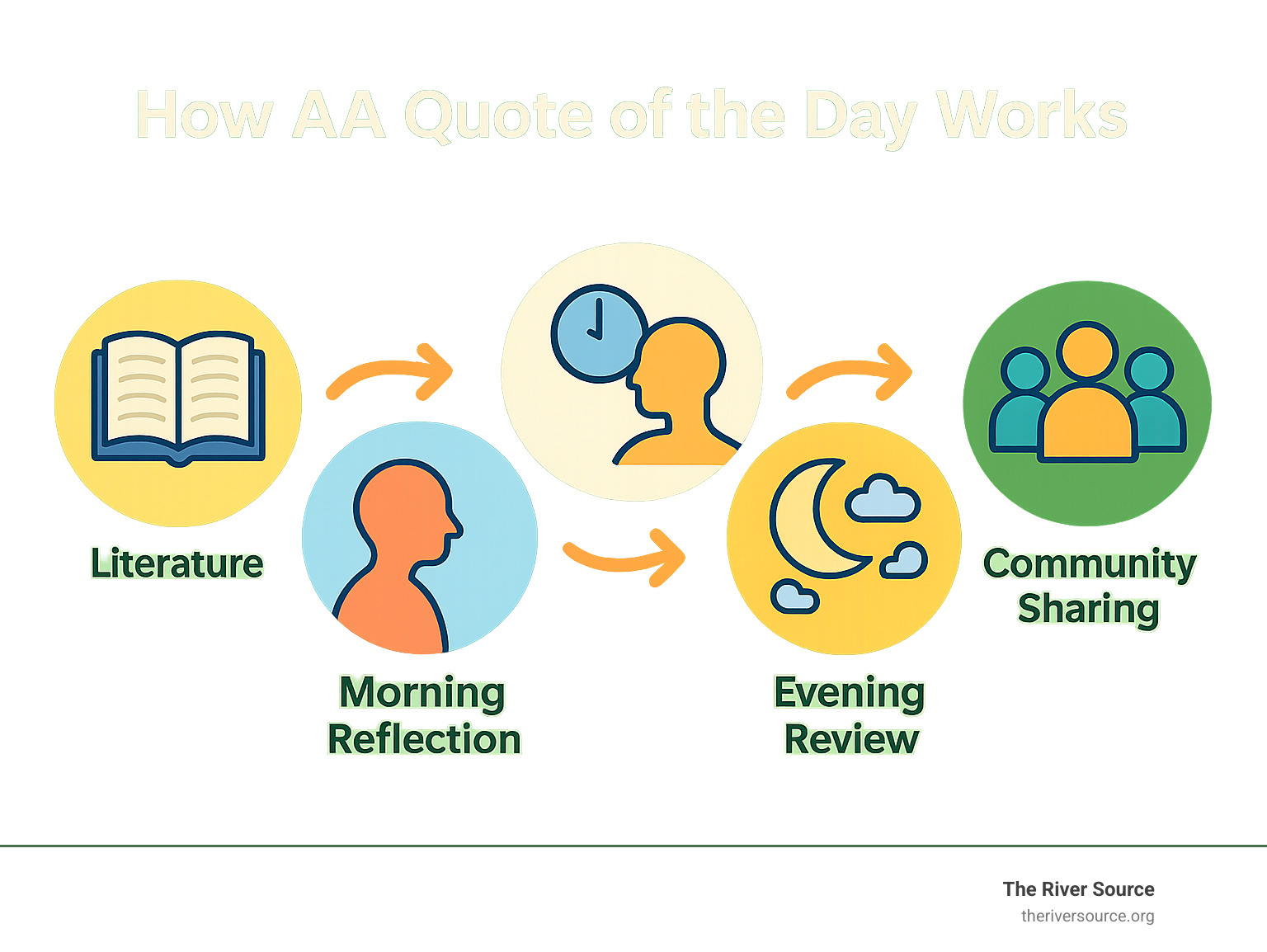 How AA Quote of the Day Works

Literature

Morning Reflection

Evening Review

Community Sharing

The River Source
theriversource.org